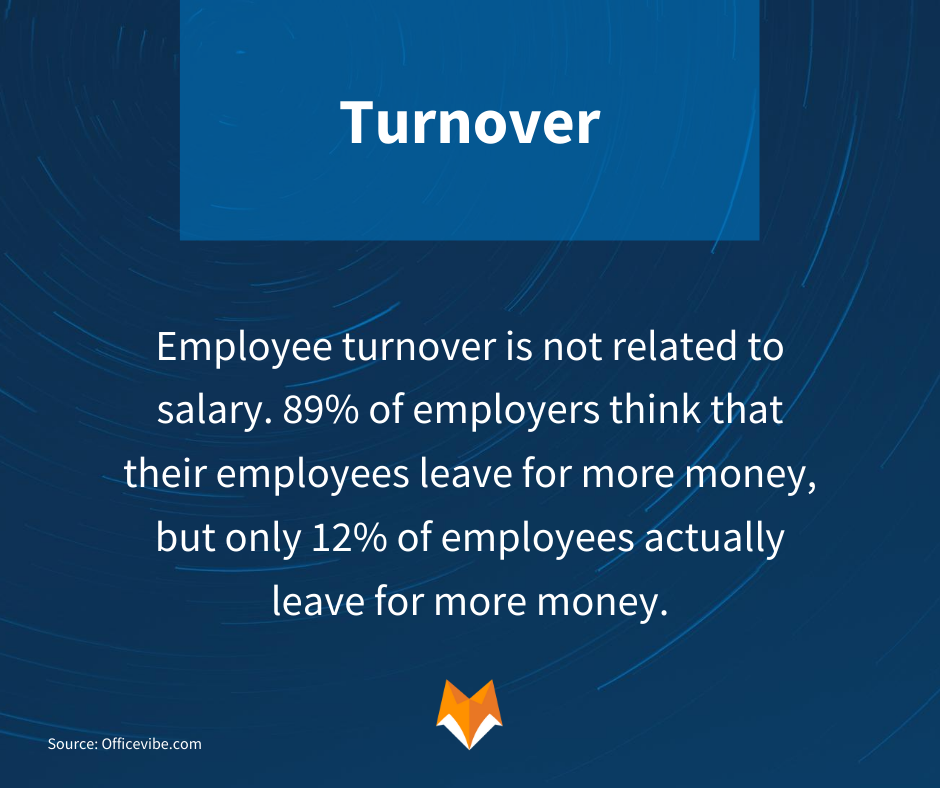 Turnover

Employee turnover is not related to salary. 89% of employers think that their employees leave for more money, but only 12% of employees actually leave for more money.

Source: Officevibe.com